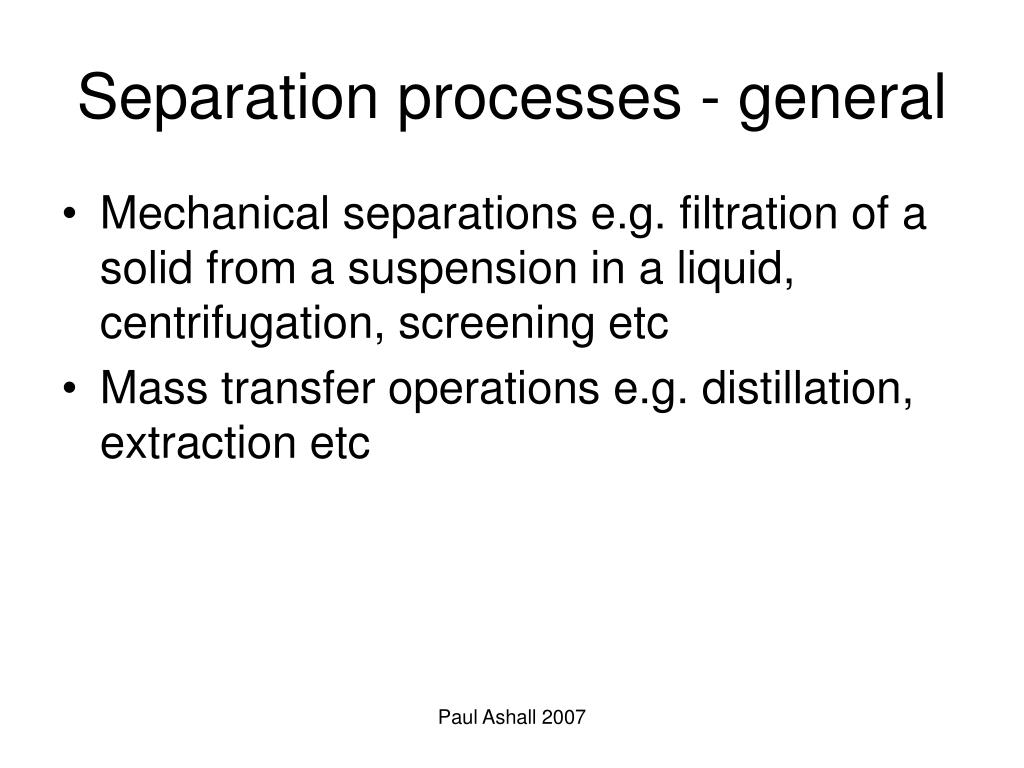 Separation processes - general

• Mechanical separations e.g. filtration of a solid from a suspension in a liquid, centrifugation, screening etc
• Mass transfer operations e.g. distillation, extraction etc

Paul Ashall 2007